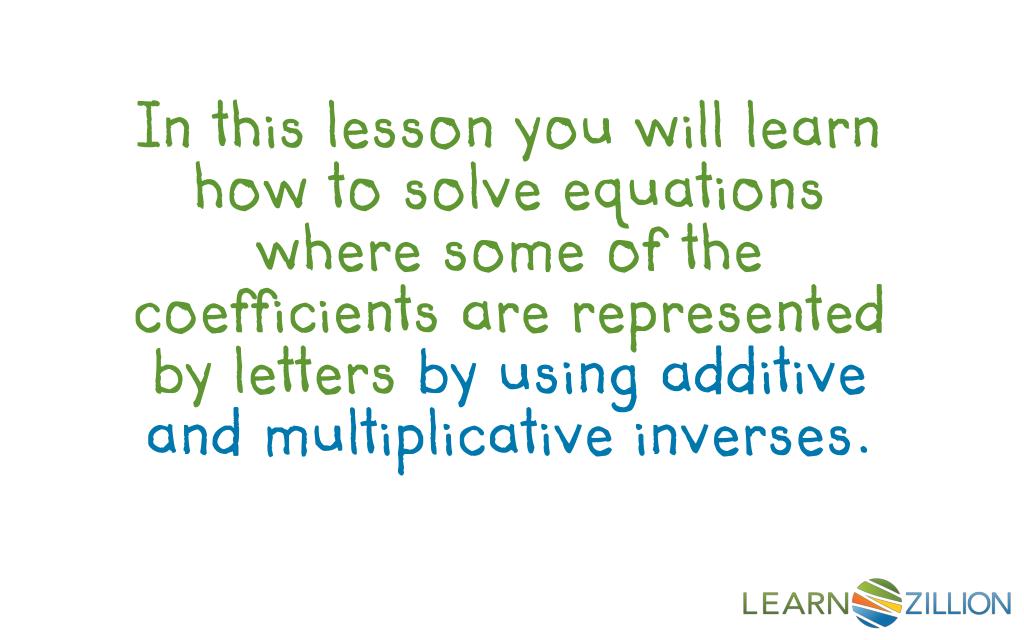 In this lesson you will learn how to solve equations where some of the coefficients are represented by letters by using additive and multiplicative inverses.

LEARNZILLION